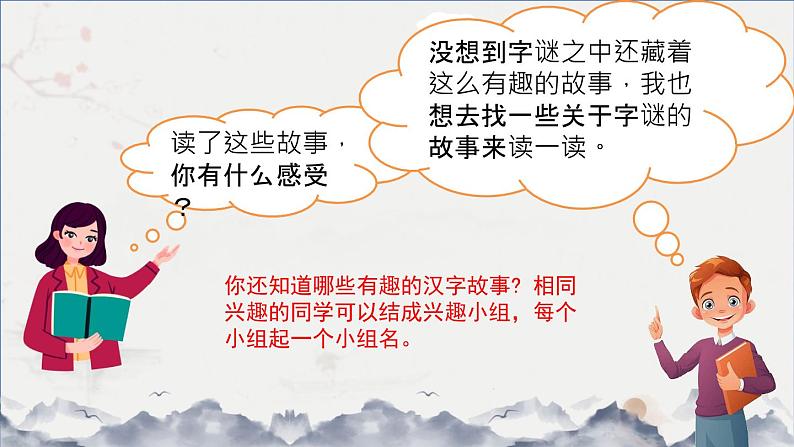 读了这些故事，你有什么感受？

没想到字谜之中还藏着这么有趣的故事，我也想去找一些关于字谜的故事来读一读。

你还知道哪些有趣的汉字故事？相同兴趣的同学可以结成兴趣小组，每个小组起一个小组名。